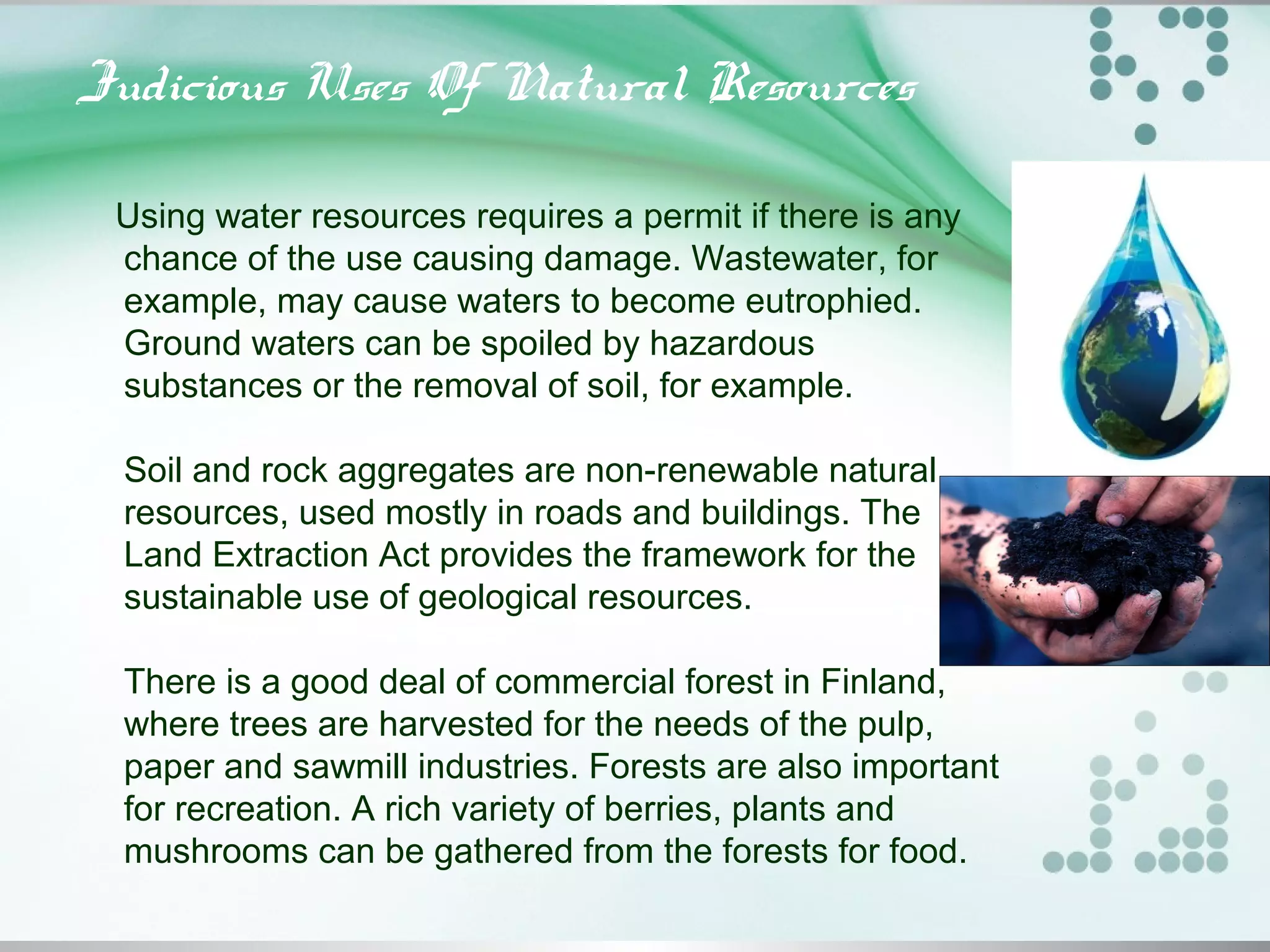 Judicious Uses Of Natural Resources

Using water resources requires a permit if there is any chance of the use causing damage. Wastewater, for example, may cause waters to become eutrophied. Ground waters can be spoiled by hazardous substances or the removal of soil, for example.

Soil and rock aggregates are non-renewable natural resources, used mostly in roads and buildings. The Land Extraction Act provides the framework for the sustainable use of geological resources.

There is a good deal of commercial forest in Finland, where trees are harvested for the needs of the pulp, paper and sawmill industries. Forests are also important for recreation. A rich variety of berries, plants and mushrooms can be gathered from the forests for food.